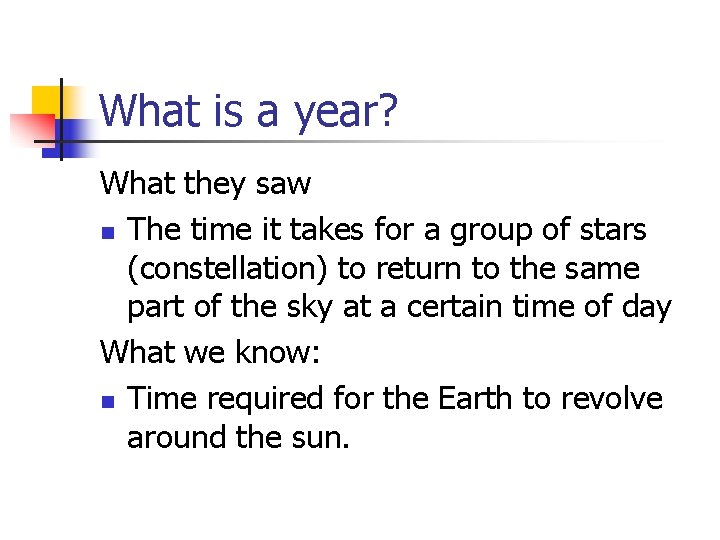 What is a year?

What they saw

- The time it takes for a group of stars (constellation) to return to the same part of the sky at a certain time of day

What we know:

- Time required for the Earth to revolve around the sun.